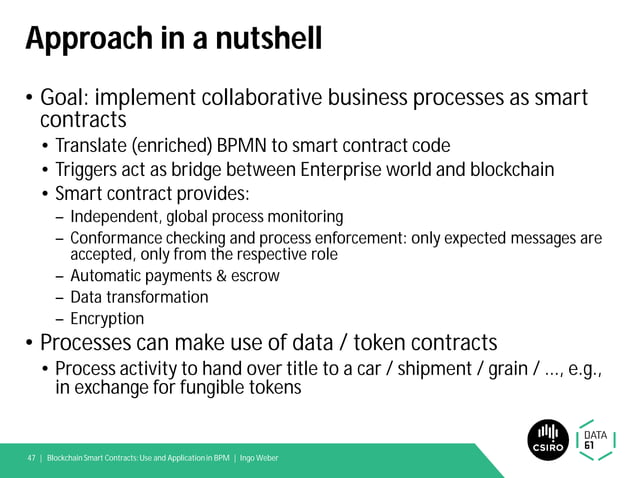 Approach in a nutshell

• Goal: implement collaborative business processes as smart contracts
  • Translate (enriched) BPMN to smart contract code
  • Triggers act as bridge between Enterprise world and blockchain
  • Smart contract provides:
    – Independent, global process monitoring
    – Conformance checking and process enforcement: only expected messages are accepted, only from the respective role
    – Automatic payments & escrow
    – Data transformation
    – Encryption
• Processes can make use of data / token contracts
  • Process activity to hand over title to a car / shipment / grain / ..., e.g., in exchange for fungible tokens

47 | Blockchain Smart Contracts: Use and Application in BPM | Ingo Weber

CSIRO

DATA 61